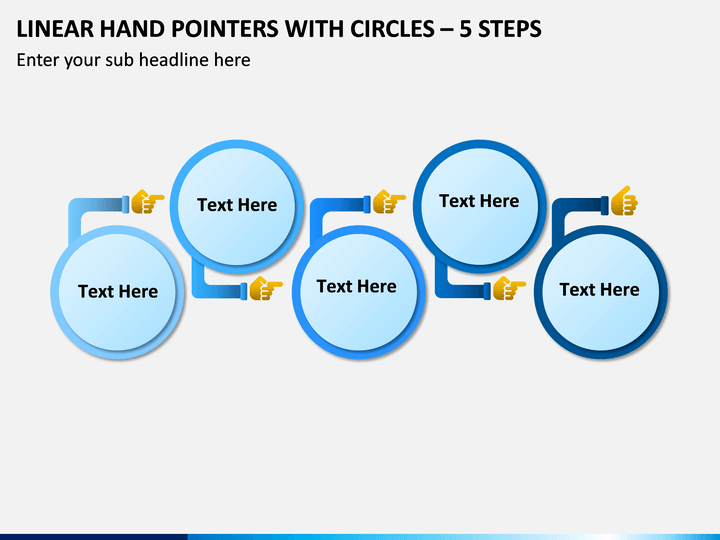 LINEAR HAND POINTERS WITH CIRCLES – 5 STEPS

Enter your sub headline here

Text Here

Text Here

Text Here

Text Here

Text Here